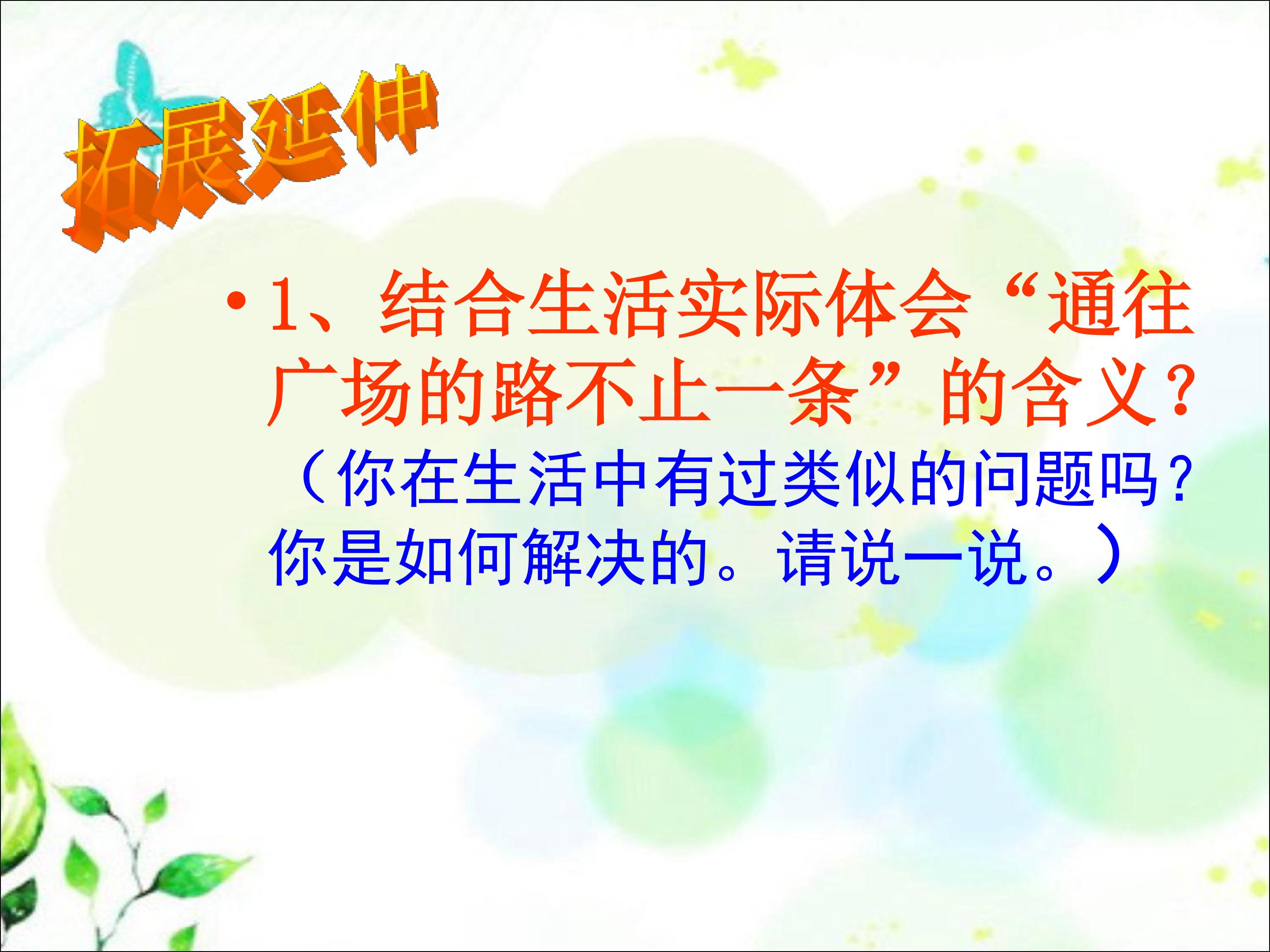 拓展延伸

• 1、结合生活实际体会“通往广场的路不止一条”的含义?（你在生活中有过类似的问题吗?你是如何解决的。请说一说。）